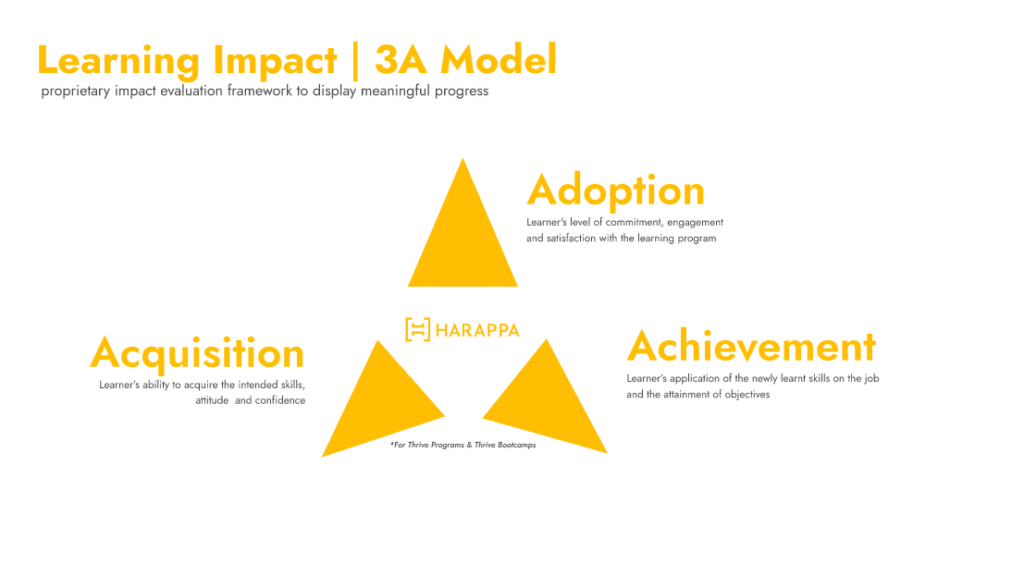 Learning Impact | 3A Model

proprietary impact evaluation framework to display meaningful progress

Adoption

Learner's level of commitment, engagement and satisfaction with the learning program

HARAPPA

Acquisition

Learner's ability to acquire the intended skills, attitude and confidence

Achievement

Learner's application of the newly learnt skills on the job and the attainment of objectives

*For Thrive Programs & Thrive Bootcamps